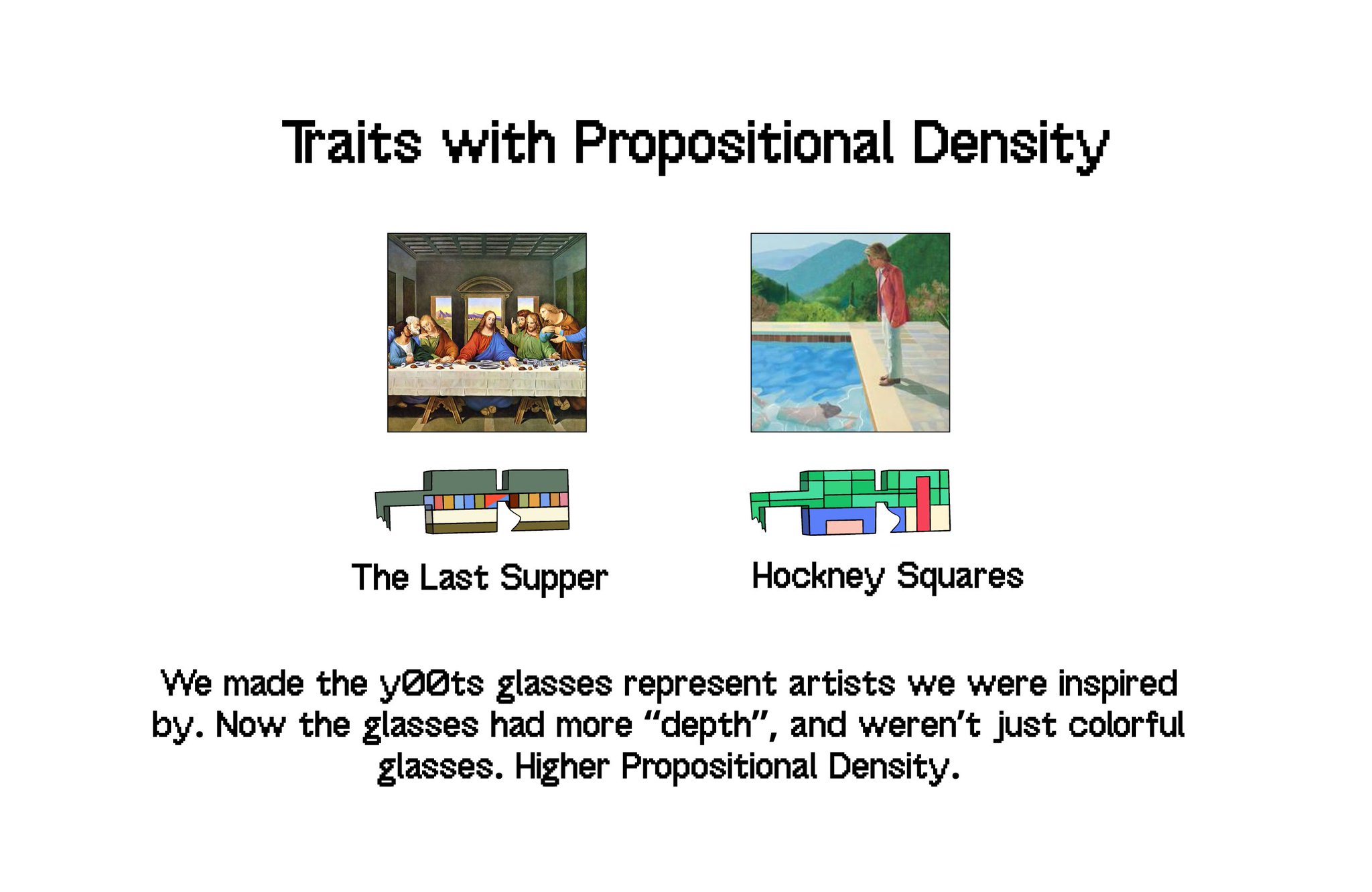 Traits with Propositional Density

The Last Supper

Hockney Squares

We made the y00ts glasses represent artists we were inspired by. Now the glasses had more “depth”, and weren’t just colorful glasses. Higher Propositional Density.